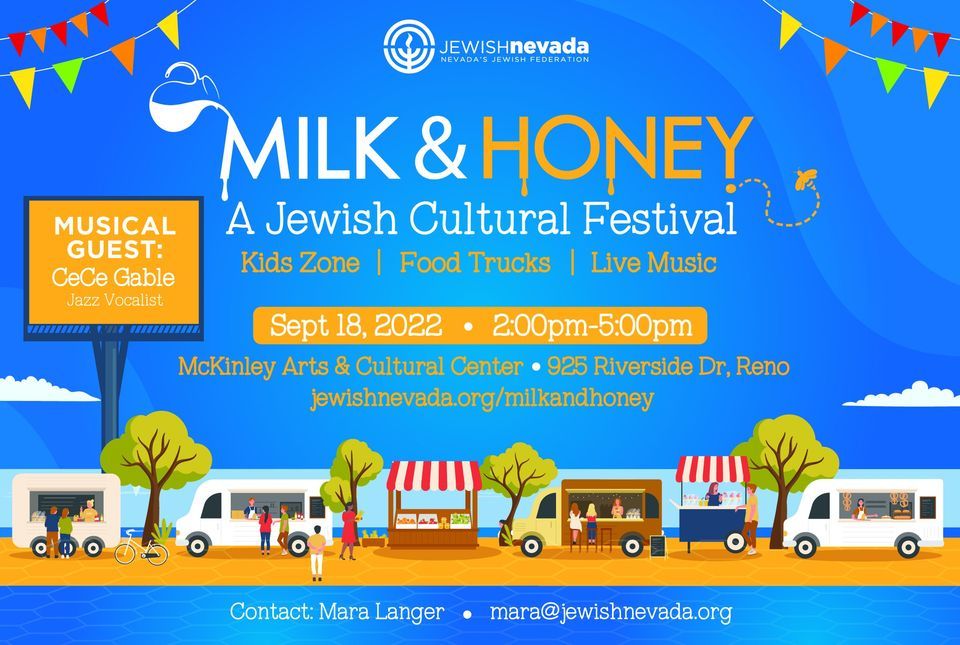 JEWISHnevada
NEVADA'S JEWISH FEDERATION

MILK & HONEY
A Jewish Cultural Festival
Kids Zone | Food Trucks | Live Music

MUSICAL GUEST:
CeCe Gable
Jazz Vocalist

Sept 18, 2022 • 2:00pm-5:00pm
McKinley Arts & Cultural Center • 925 Riverside Dr, Reno
jewishnevada.org/milkandhoney

Contact: Mara Langer • mara@jewishnevada.org